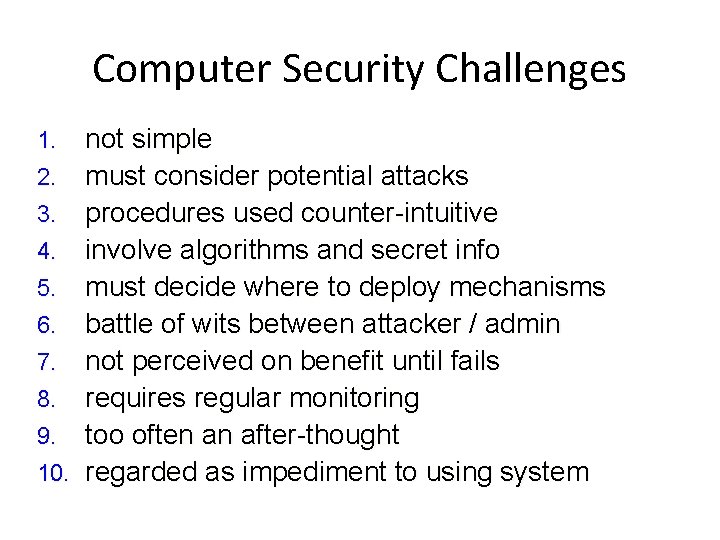 Computer Security Challenges

1. not simple
2. must consider potential attacks
3. procedures used counter-intuitive
4. involve algorithms and secret info
5. must decide where to deploy mechanisms
6. battle of wits between attacker / admin
7. not perceived on benefit until fails
8. requires regular monitoring
9. too often an after-thought
10. regarded as impediment to using system